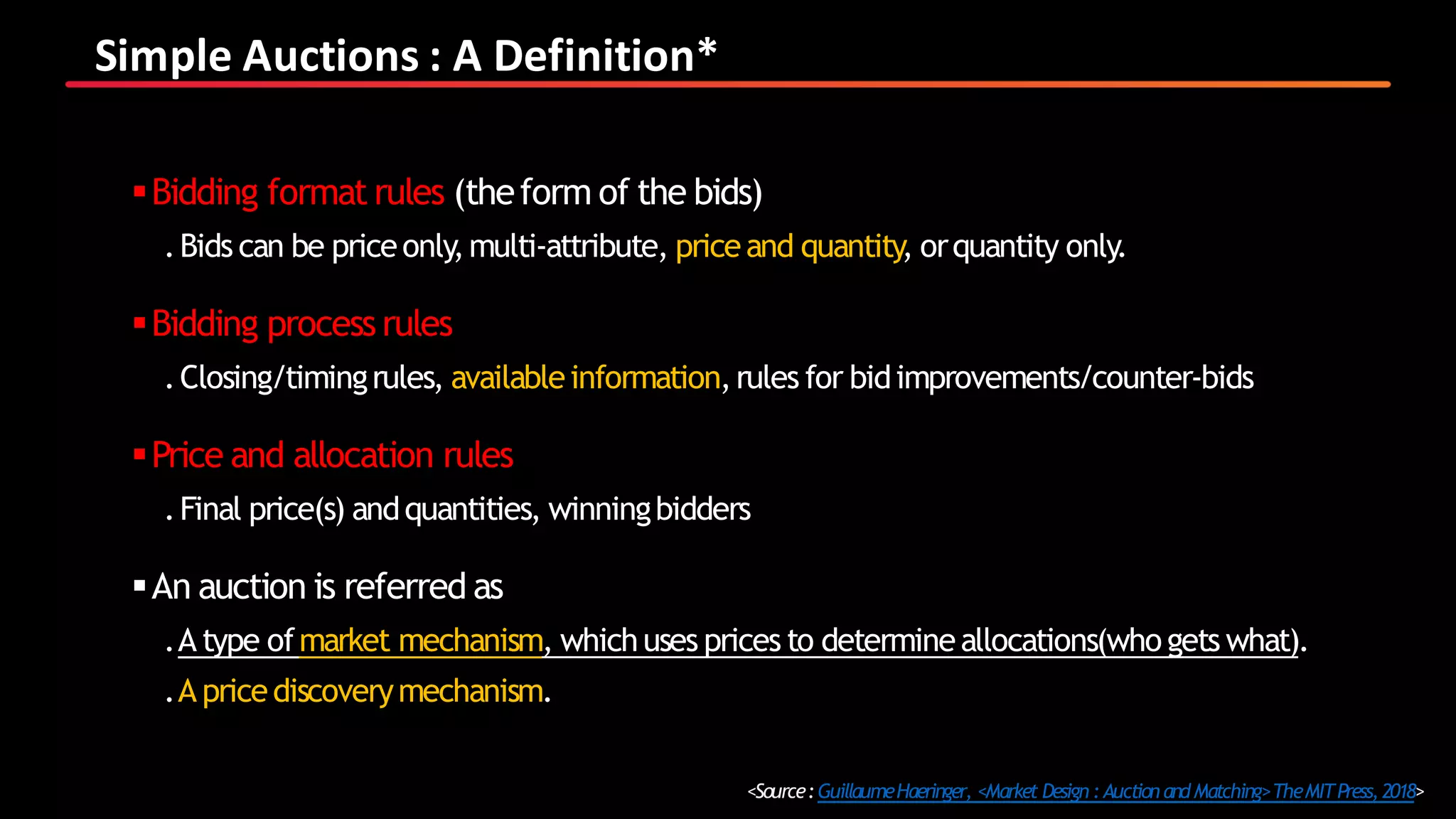 Simple Auctions : A Definition*

▪ Bidding format rules (the form of the bids)

. Bids can be price only, multi-attribute, price and quantity, or quantity only.

▪ Bidding process rules

. Closing/timing rules, available information, rules for bid improvements/counter-bids

▪ Price and allocation rules

. Final price(s) and quantities, winning bidders

▪ An auction is referred as

. A type of market mechanism, which uses prices to determine allocations(who gets what).

. A price discovery mechanism.

<Source : Guillaume Haeringer, <Market Design : Auction and Matching> The MIT Press, 2018>